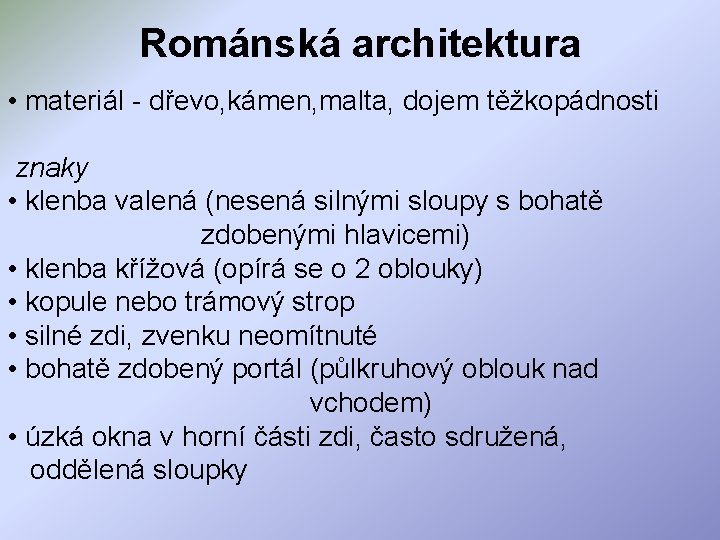 Románská architektura

• materiál - dřevo,kámen,malta, dojem těžkopádnosti

znaky
• klenba valená (nesená silnými sloupy s bohatě zdobenými hlavicemi)
• klenba křížová (opírá se o 2 oblouky)
• kopule nebo trámový strop
• silné zdi, zvenku neomítnuté
• bohatě zdobený portál (půlkruhový oblouk nad vchodem)
• úzká okna v horní části zdi, často sdružená, oddělená sloupky